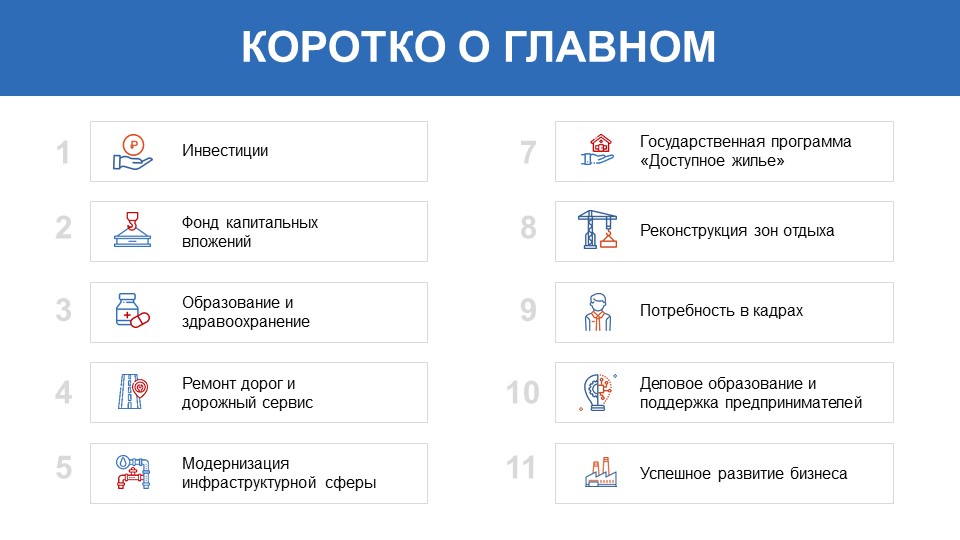 КОРОТКО О ГЛАВНОМ

1 Инвестиции

2 Фонд капитальных вложений

3 Образование и здравоохранение

4 Ремонт дорог и дорожный сервис

5 Модернизация инфраструктурной сферы

7 Государственная программа «Доступное жилье»

8 Реконструкция зон отдыха

9 Потребность в кадрах

10 Деловое образование и поддержка предпринимателей

11 Успешное развитие бизнеса